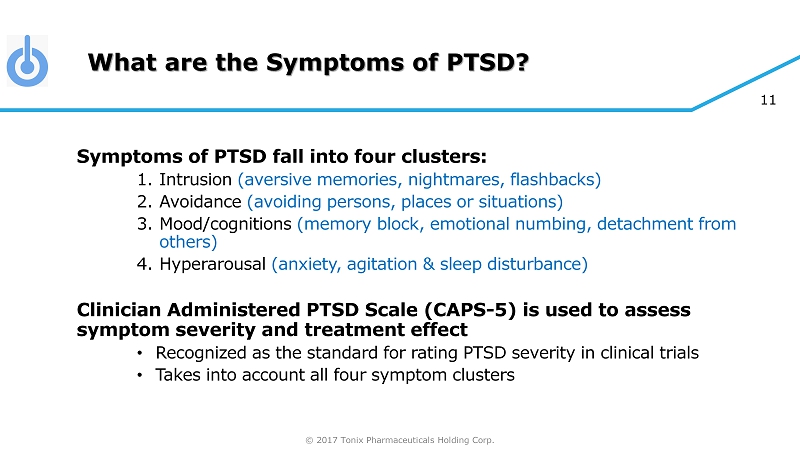 What are the Symptoms of PTSD?

11

Symptoms of PTSD fall into four clusters:

1. Intrusion (aversive memories, nightmares, flashbacks)
2. Avoidance (avoiding persons, places or situations)
3. Mood/cognitions (memory block, emotional numbing, detachment from others)
4. Hyperarousal (anxiety, agitation & sleep disturbance)

Clinician Administered PTSD Scale (CAPS-5) is used to assess symptom severity and treatment effect

• Recognized as the standard for rating PTSD severity in clinical trials
• Takes into account all four symptom clusters

© 2017 Tonix Pharmaceuticals Holding Corp.